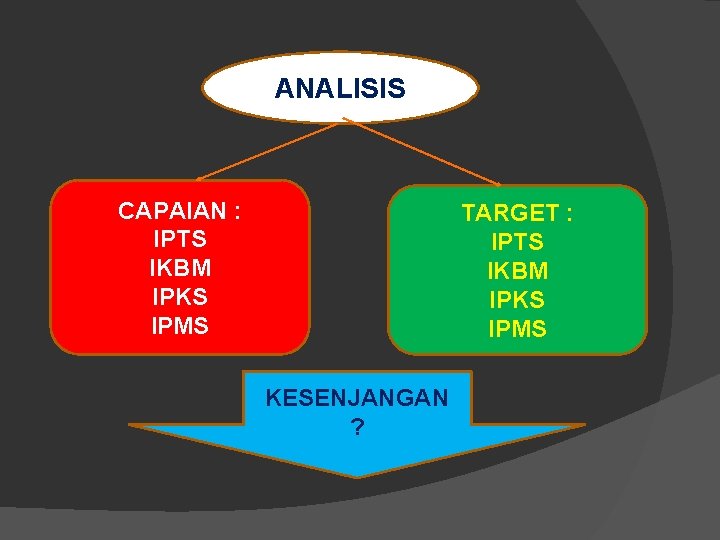 ANALISIS

CAPAIAN :
IPTS
IKBM
IPKS
IPMS

TARGET :
IPTS
IKBM
IPKS
IPMS

KESENJANGAN
?